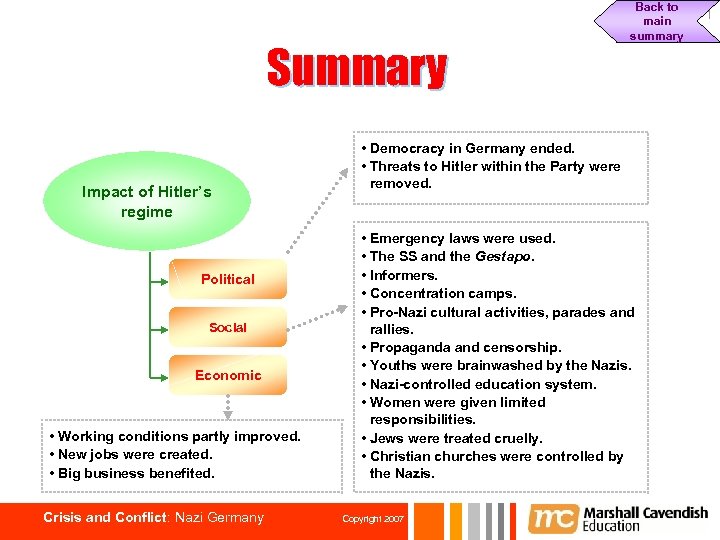 Back to main summary

Summary

Impact of Hitler's regime

Political

Social

Economic

• Democracy in Germany ended.
• Threats to Hitler within the Party were removed.

• Emergency laws were used.
• The SS and the Gestapo.
• Informers.
• Concentration camps.
• Pro-Nazi cultural activities, parades and rallies.
• Propaganda and censorship.
• Youths were brainwashed by the Nazis.
• Nazi-controlled education system.
• Women were given limited responsibilities.
• Jews were treated cruelly.
• Christian churches were controlled by the Nazis.

• Working conditions partly improved.
• New jobs were created.
• Big business benefited.

Crisis and Conflict: Nazi Germany

Copyright 2007

mc Marshall Cavendish Education